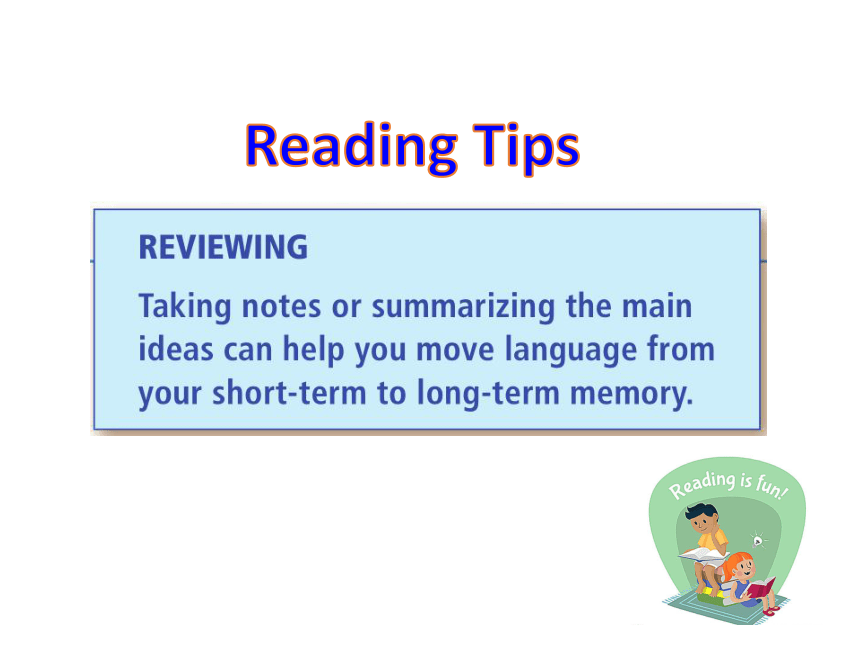 Reading Tips

REVIEWING

Taking notes or summarizing the main ideas can help you move language from your short-term to long-term memory.

Reading is fun!